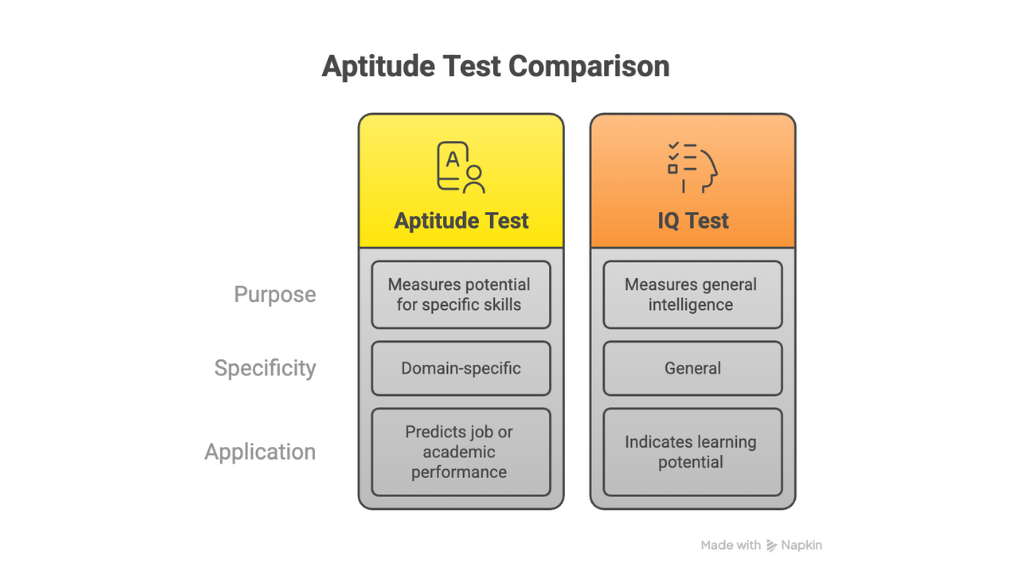 Aptitude Test Comparison

| | Aptitude Test | IQ Test |
|---|---|---|
| Purpose | Measures potential for specific skills | Measures general intelligence |
| Specificity | Domain-specific | General |
| Application | Predicts job or academic performance | Indicates learning potential |

Made with Napkin